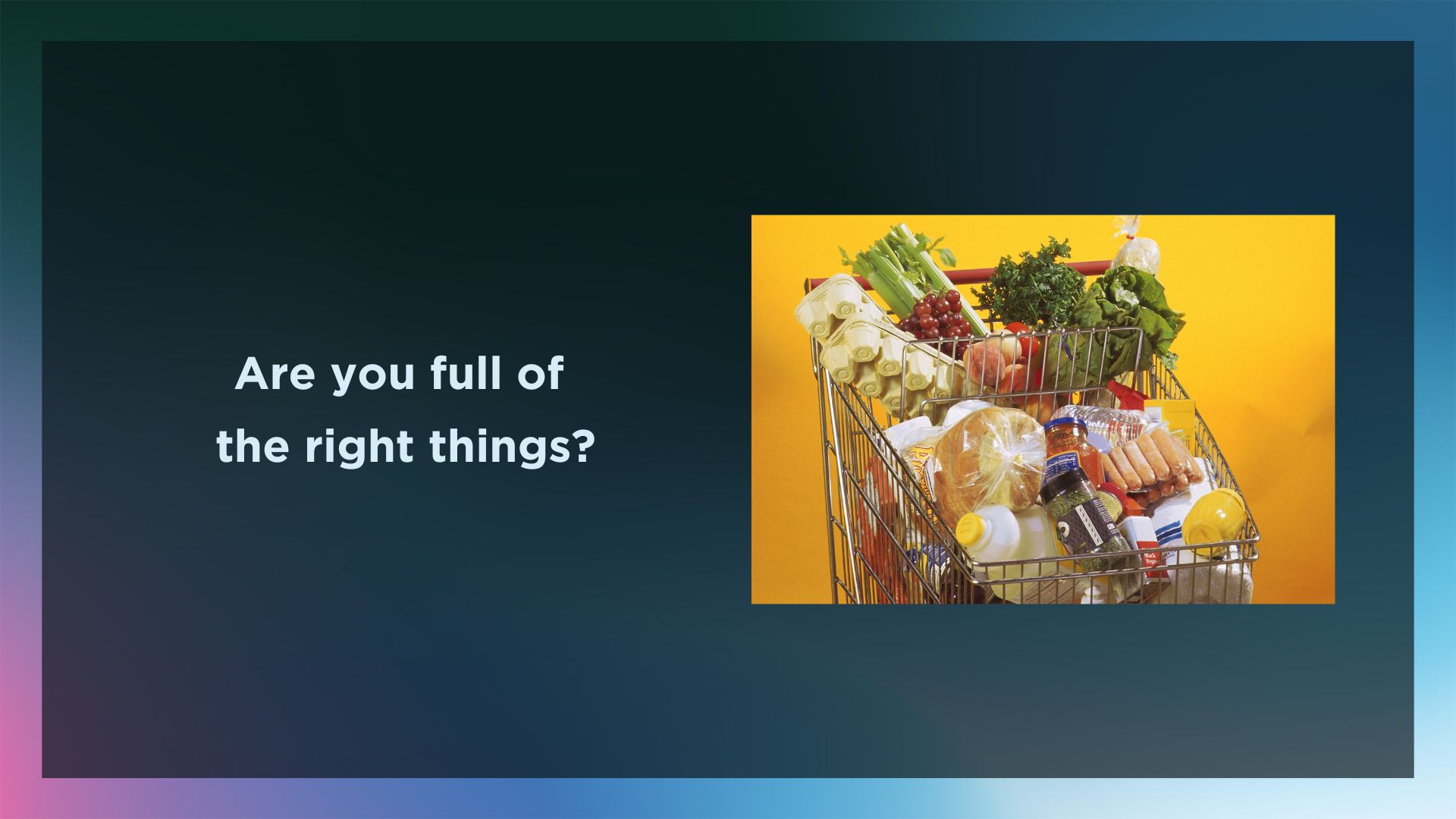 Are you full of the right things?